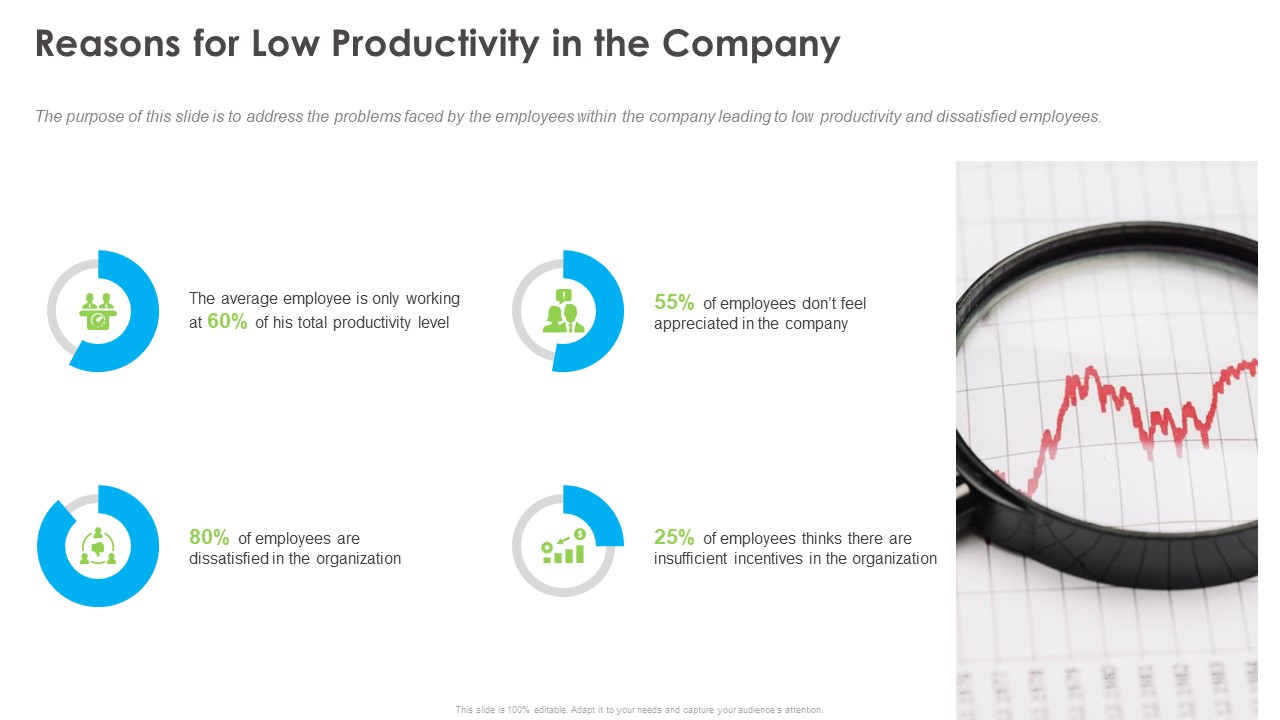 Reasons for Low Productivity in the Company

The purpose of this slide is to address the problems faced by the employees within the company leading to low productivity and dissatisfied employees.

The average employee is only working at 60% of his total productivity level

55% of employees don't feel appreciated in the company

80% of employees are dissatisfied in the organization

25% of employees thinks there are insufficient incentives in the organization

This slide is 100% editable. Adapt it to your needs and capture your audience's attention.